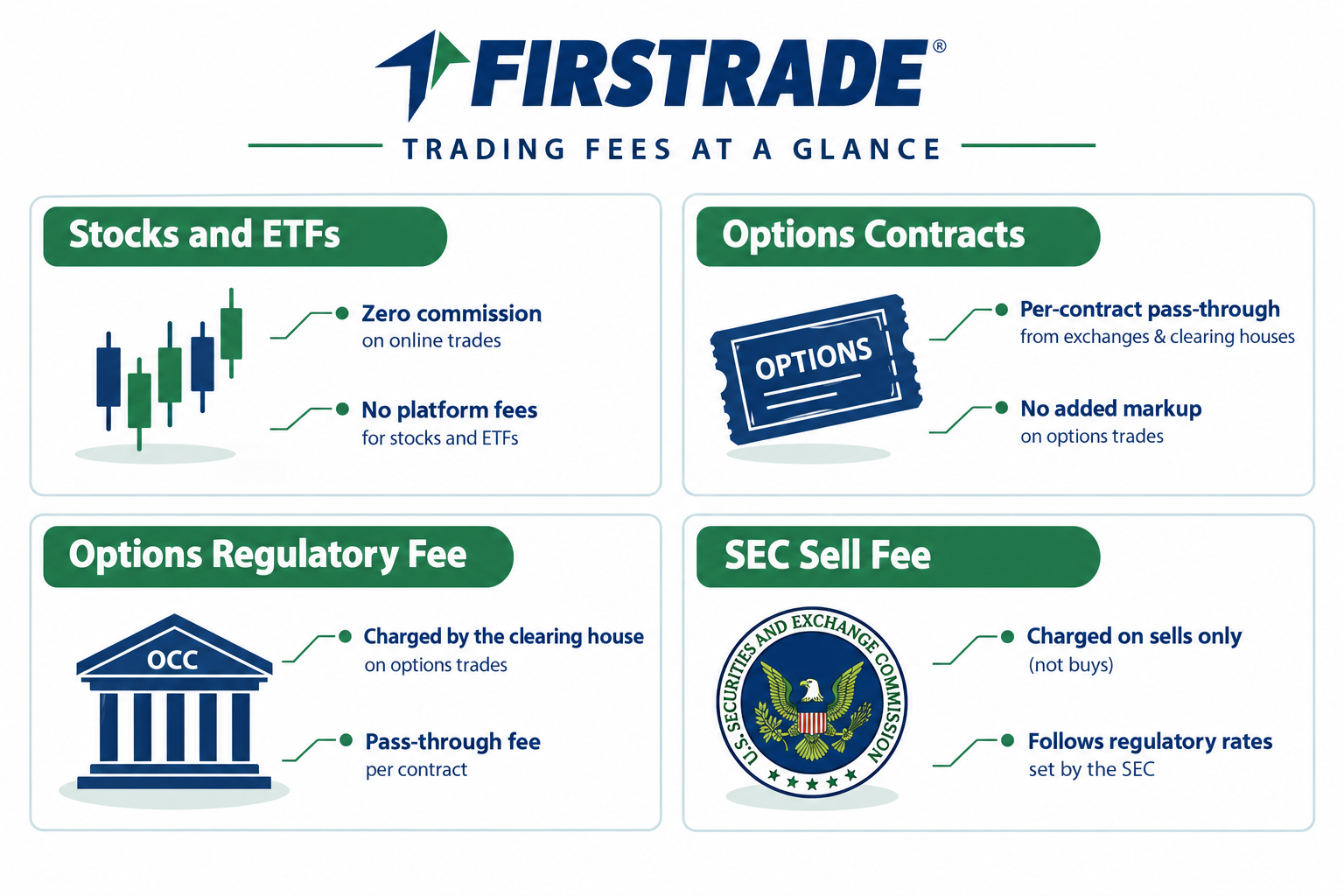 FIRSTRADE®

TRADING FEES AT A GLANCE

Stocks and ETFs

Zero commission
on online trades

No platform fees
for stocks and ETFs

Options Contracts

OPTIONS

Per-contract pass-through
from exchanges & clearing houses

No added markup
on options trades

Options Regulatory Fee

OCC

Charged by the clearing house
on options trades

Pass-through fee
per contract

SEC Sell Fee

U.S. SECURITIES AND EXCHANGE COMMISSION

Charged on sells only
(not buys)

Follows regulatory rates
set by the SEC